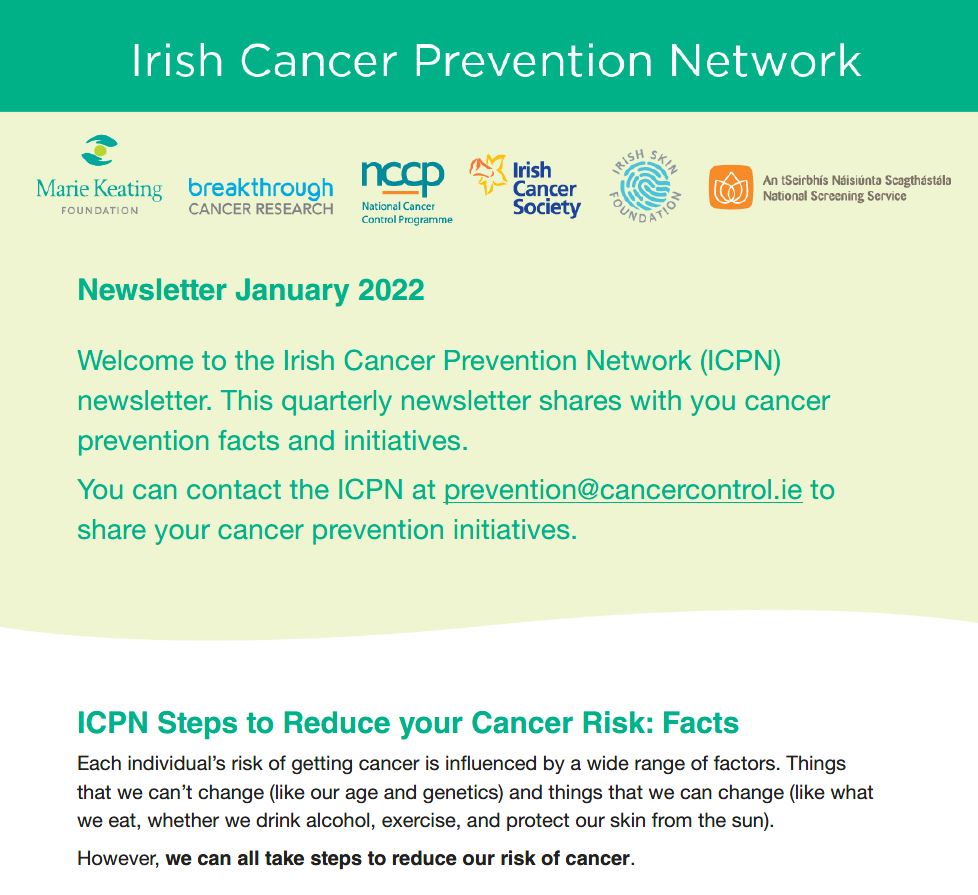 Irish Cancer Prevention Network

Marie Keating FOUNDATION

breakthrough CANCER RESEARCH

nccp National Cancer Control Programme

Irish Cancer Society

IRISH SKIN FOUNDATION

An tSeirbhís Náisiúnta Scagthástála National Screening Service

Newsletter January 2022

Welcome to the Irish Cancer Prevention Network (ICPN) newsletter. This quarterly newsletter shares with you cancer prevention facts and initiatives.

You can contact the ICPN at prevention@cancercontrol.ie to share your cancer prevention initiatives.

ICPN Steps to Reduce your Cancer Risk: Facts

Each individual's risk of getting cancer is influenced by a wide range of factors. Things that we can't change (like our age and genetics) and things that we can change (like what we eat, whether we drink alcohol, exercise, and protect our skin from the sun).

However, we can all take steps to reduce our risk of cancer.